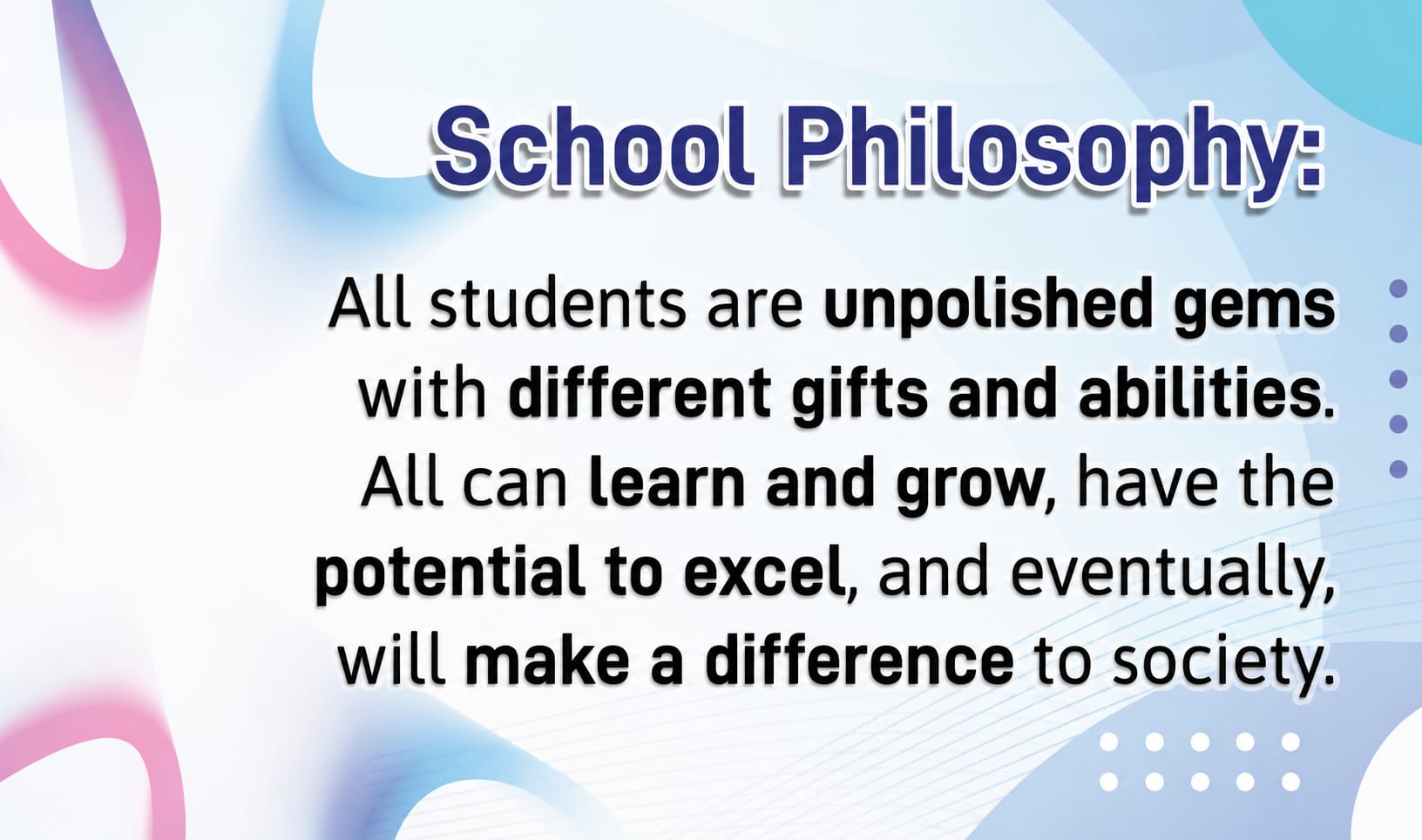 School Philosophy:

All students are unpolished gems with different gifts and abilities. All can learn and grow, have the potential to excel, and eventually, will make a difference to society.